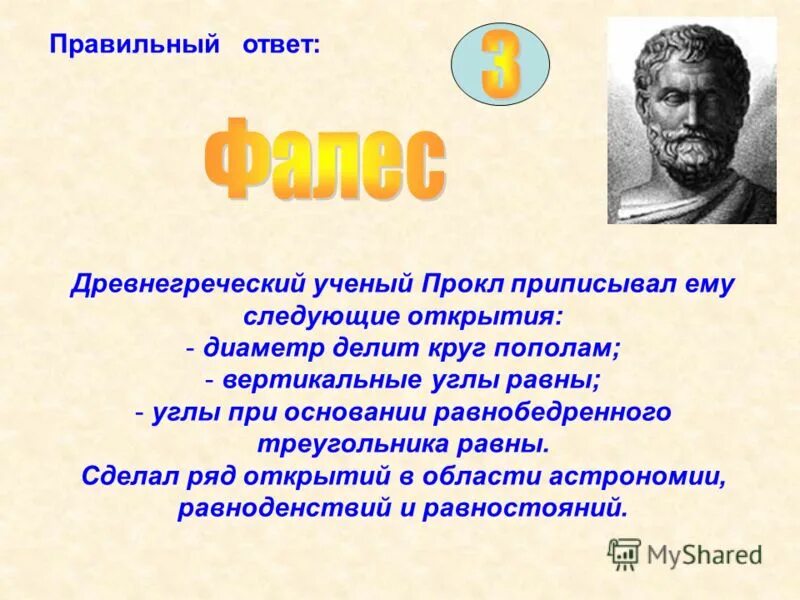 Правильный ответ:

3

Фалес

Древнегреческий ученый Прокл приписывал ему следующие открытия:
- диаметр делит круг пополам;
- вертикальные углы равны;
- углы при основании равнобедренного треугольника равны.
Сделал ряд открытий в области астрономии, равноденствий и равностояний.

MyShared